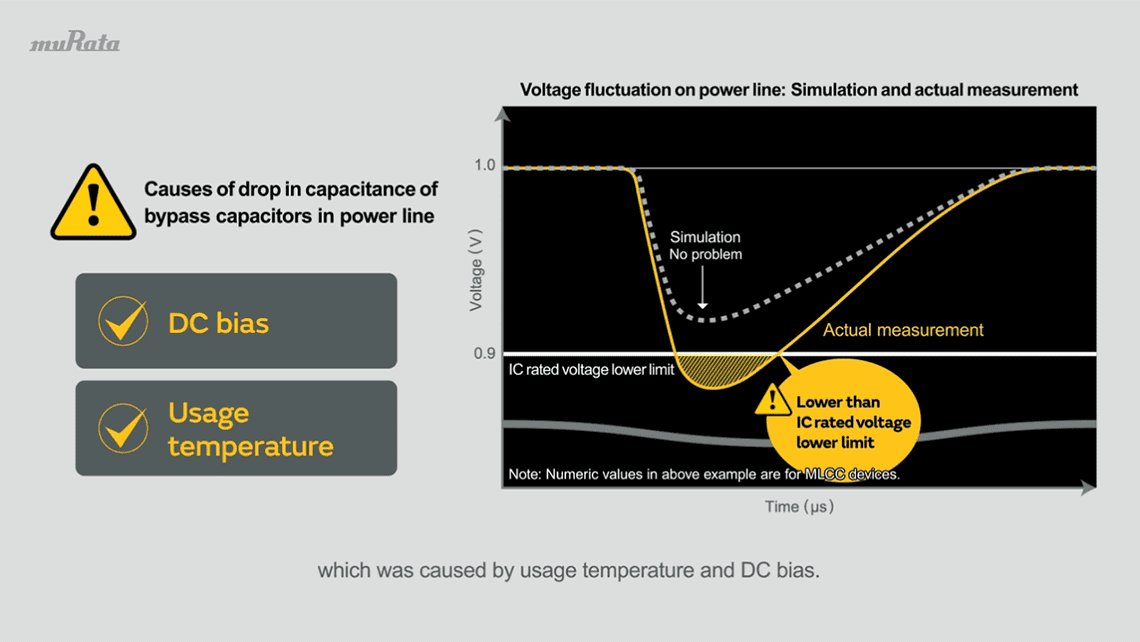 muRata

Causes of drop in capacitance of bypass capacitors in power line

DC bias

Usage temperature

Voltage fluctuation on power line: Simulation and actual measurement

1.0

0.9

Voltage (V)

Simulation
No problem

Actual measurement

IC rated voltage lower limit

Lower than IC rated voltage lower limit

Note: Numeric values in above example are for MLCC devices.

Time (μs)

which was caused by usage temperature and DC bias.